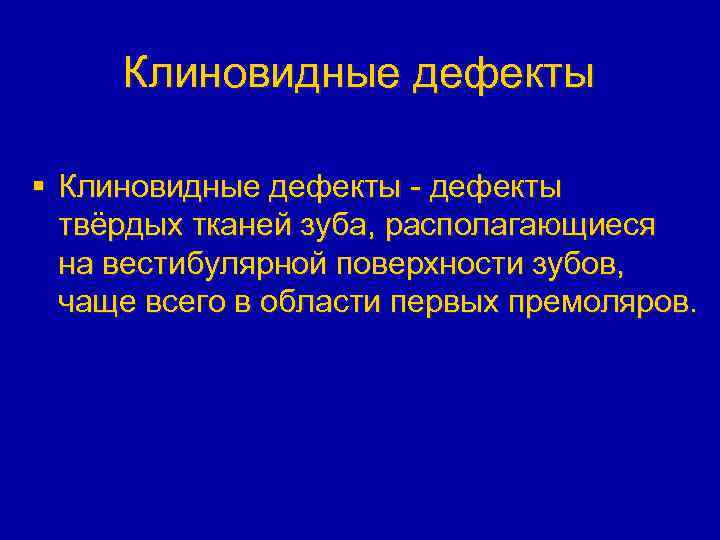 Клиновидные дефекты

▪ Клиновидные дефекты - дефекты твёрдых тканей зуба, располагающиеся на вестибулярной поверхности зубов, чаще всего в области первых премоляров.